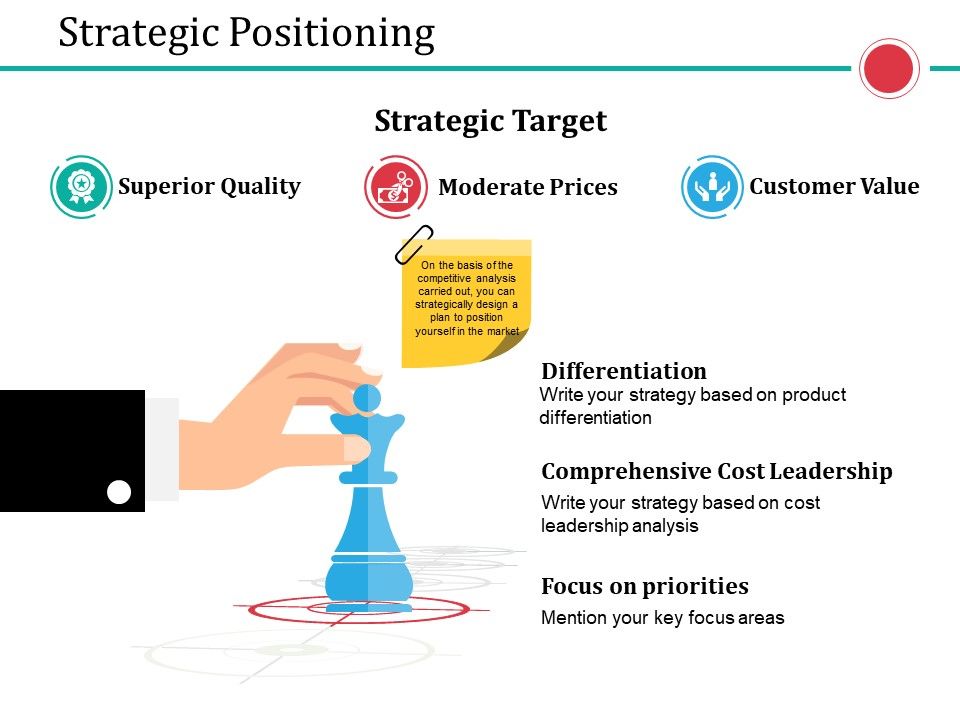 Strategic Positioning

Strategic Target

Superior Quality

Moderate Prices

Customer Value

On the basis of the competitive analysis carried out, you can strategically design a plan to position yourself in the market

Differentiation
Write your strategy based on product differentiation

Comprehensive Cost Leadership
Write your strategy based on cost leadership analysis

Focus on priorities
Mention your key focus areas